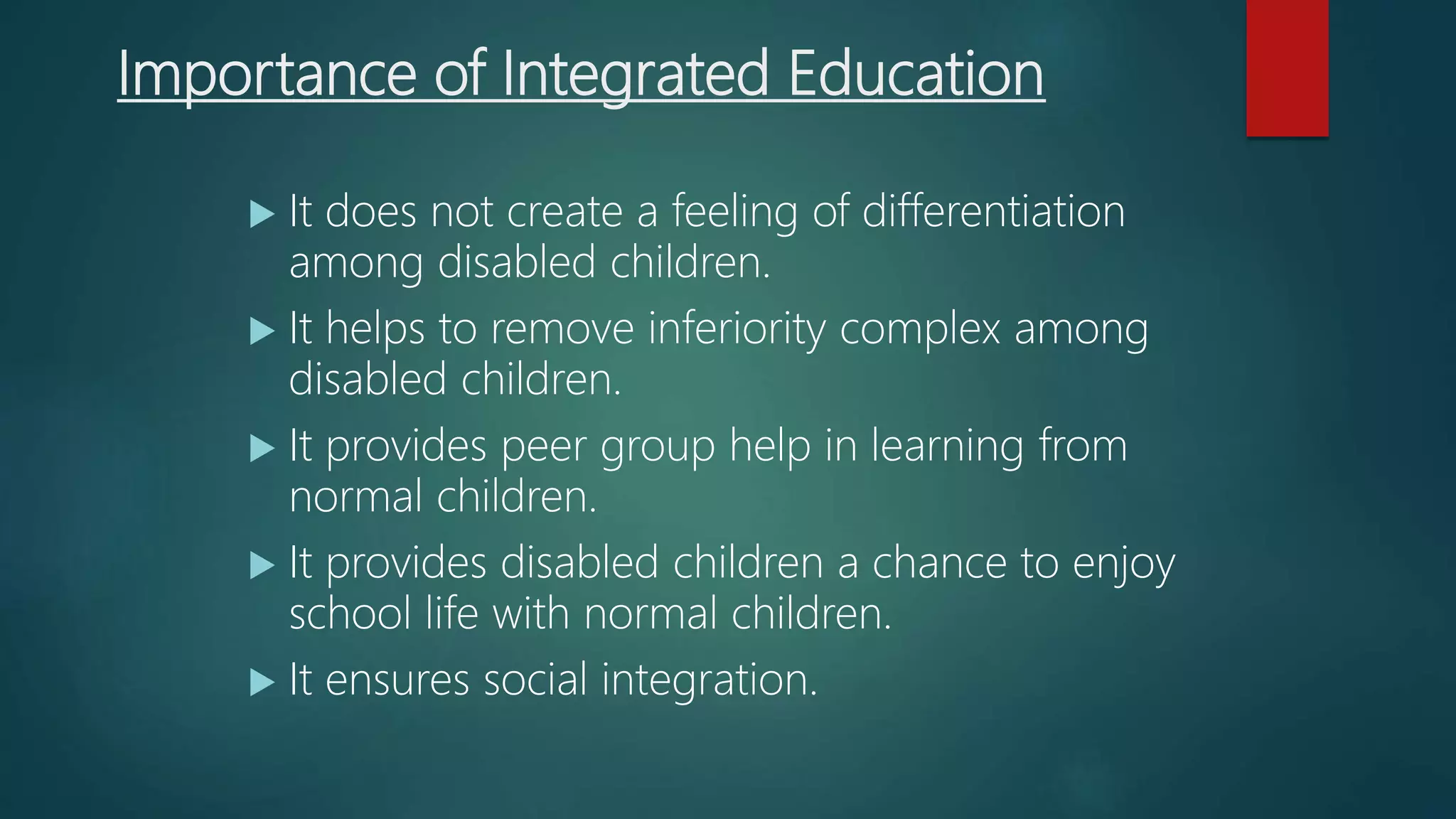 Importance of Integrated Education

▶ It does not create a feeling of differentiation among disabled children.

▶ It helps to remove inferiority complex among disabled children.

▶ It provides peer group help in learning from normal children.

▶ It provides disabled children a chance to enjoy school life with normal children.

▶ It ensures social integration.